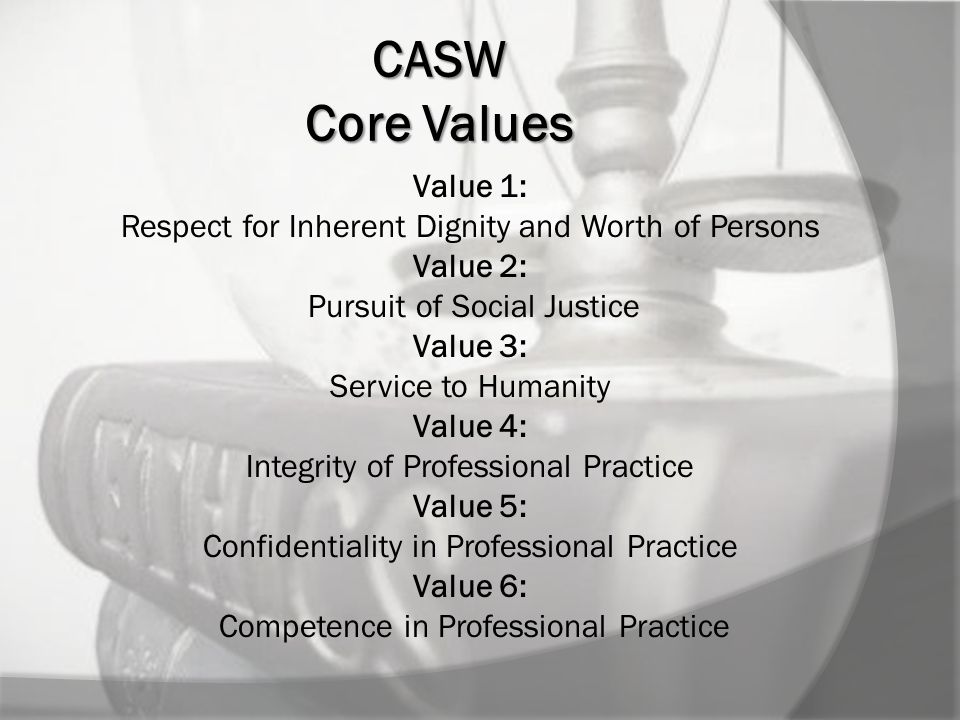 CASW
Core Values

Value 1:
Respect for Inherent Dignity and Worth of Persons
Value 2:
Pursuit of Social Justice
Value 3:
Service to Humanity
Value 4:
Integrity of Professional Practice
Value 5:
Confidentiality in Professional Practice
Value 6:
Competence in Professional Practice